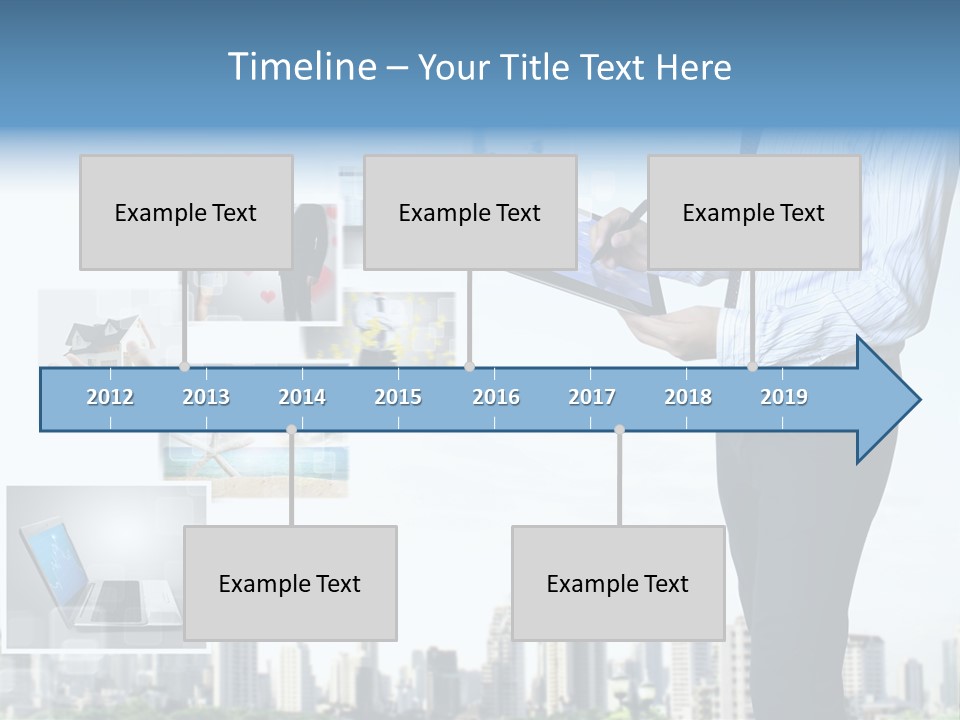 Timeline – Your Title Text Here

Example Text

Example Text

Example Text

2012
2013
2014
2015
2016
2017
2018
2019

Example Text

Example Text